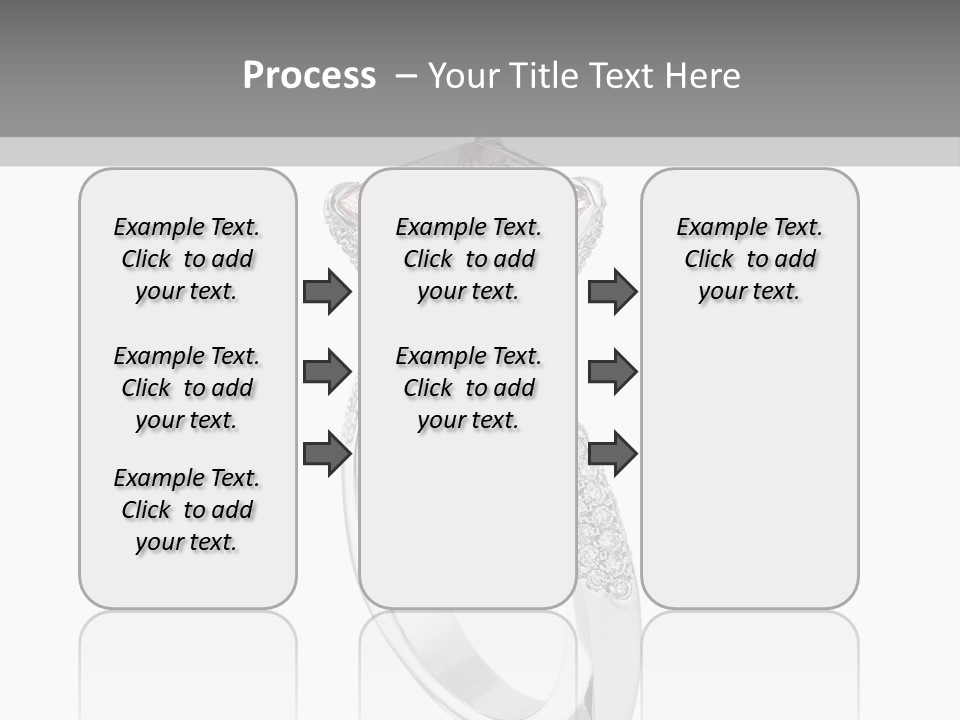 Process – Your Title Text Here

Example Text. Click to add your text.

Example Text. Click to add your text.

Example Text. Click to add your text.

Example Text. Click to add your text.

Example Text. Click to add your text.

Example Text. Click to add your text.